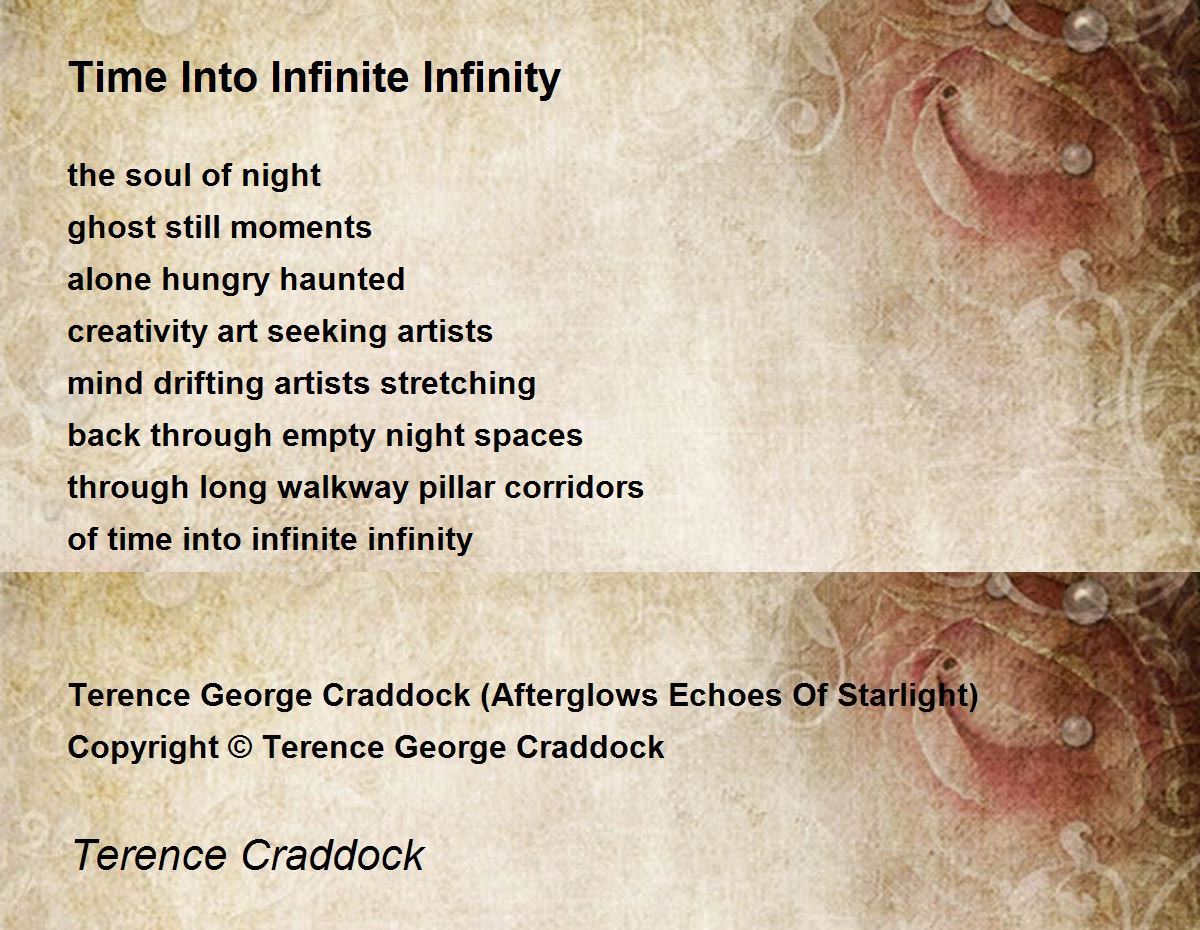 Time Into Infinite Infinity

the soul of night
ghost still moments
alone hungry haunted
creativity art seeking artists
mind drifting artists stretching
back through empty night spaces
through long walkway pillar corridors
of time into infinite infinity

Terence George Craddock (Afterglows Echoes Of Starlight)
Copyright © Terence George Craddock

Terence Craddock